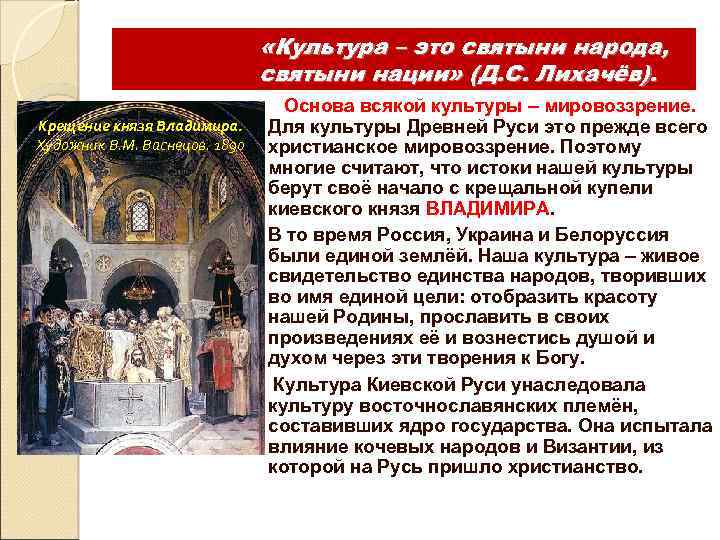 «Культура – это святыни народа, святыни нации» (Д.С. Лихачёв).

Крещение князя Владимира. Художник В.М. Васнецов. 1890

Основа всякой культуры – мировоззрение. Для культуры Древней Руси это прежде всего христианское мировоззрение. Поэтому многие считают, что истоки нашей культуры берут своё начало с крещальной купели киевского князя ВЛАДИМИРА.

В то время Россия, Украина и Белоруссия были единой землёй. Наша культура – живое свидетельство единства народов, творивших во имя единой цели: отобразить красоту нашей Родины, прославить в своих произведениях её и вознестись душой и духом через эти творения к Богу.

Культура Киевской Руси унаследовала культуру восточнославянских племён, составивших ядро государства. Она испытала влияние кочевых народов и Византии, из которой на Русь пришло христианство.